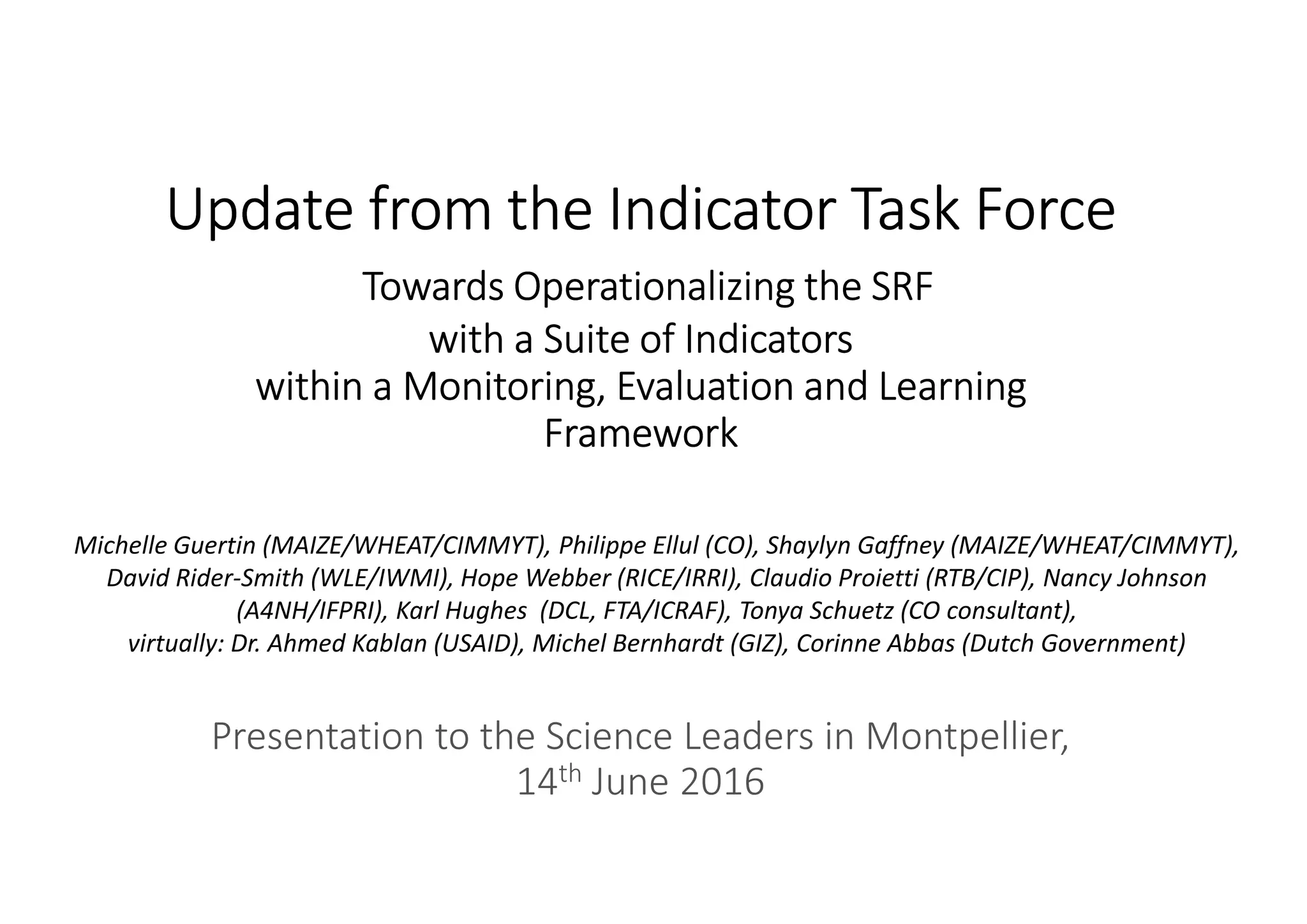 Update from the Indicator Task Force

Towards Operationalizing the SRF with a Suite of Indicators within a Monitoring, Evaluation and Learning Framework

Michelle Guertin (MAIZE/WHEAT/CIMMYT), Philippe Ellul (CO), Shaylyn Gaffney (MAIZE/WHEAT/CIMMYT), David Rider-Smith (WLE/IWMI), Hope Webber (RICE/IRRI), Claudio Proietti (RTB/CIP), Nancy Johnson (A4NH/IFPRI), Karl Hughes (DCL, FTA/ICRAF), Tonya Schuetz (CO consultant), virtually: Dr. Ahmed Kablan (USAID), Michel Bernhardt (GIZ), Corinne Abbas (Dutch Government)

Presentation to the Science Leaders in Montpellier, 14$^{th}$ June 2016